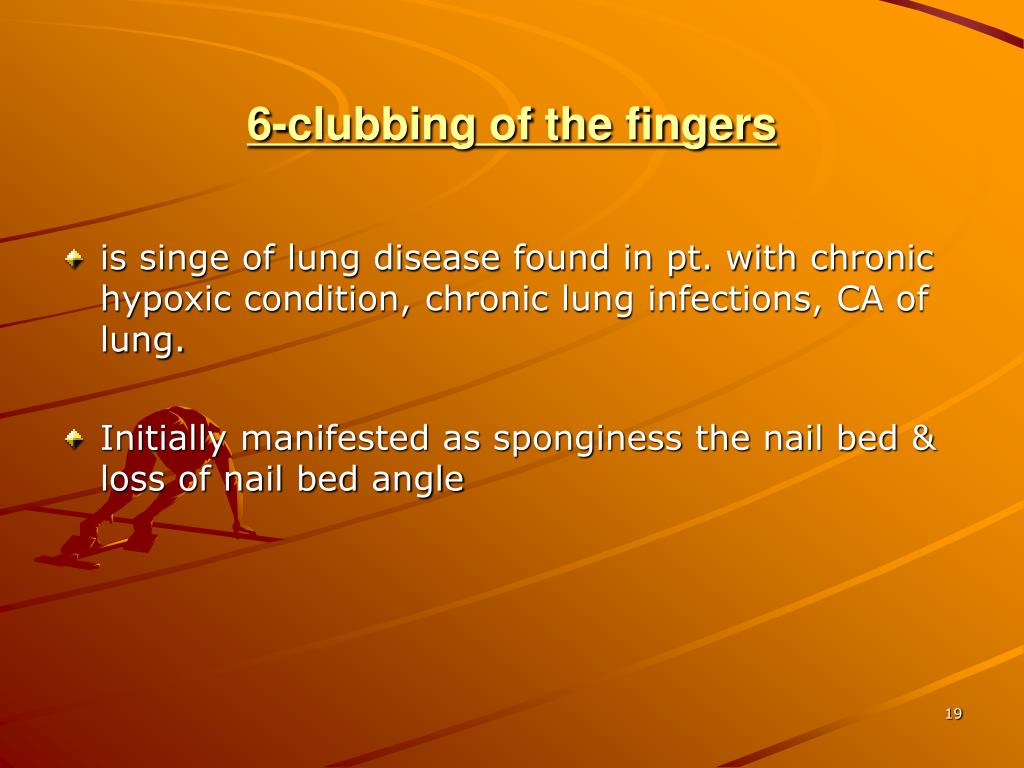 6-clubbing of the fingers

is singe of lung disease found in pt. with chronic hypoxic condition, chronic lung infections, CA of lung.

Initially manifested as sponginess the nail bed & loss of nail bed angle

19